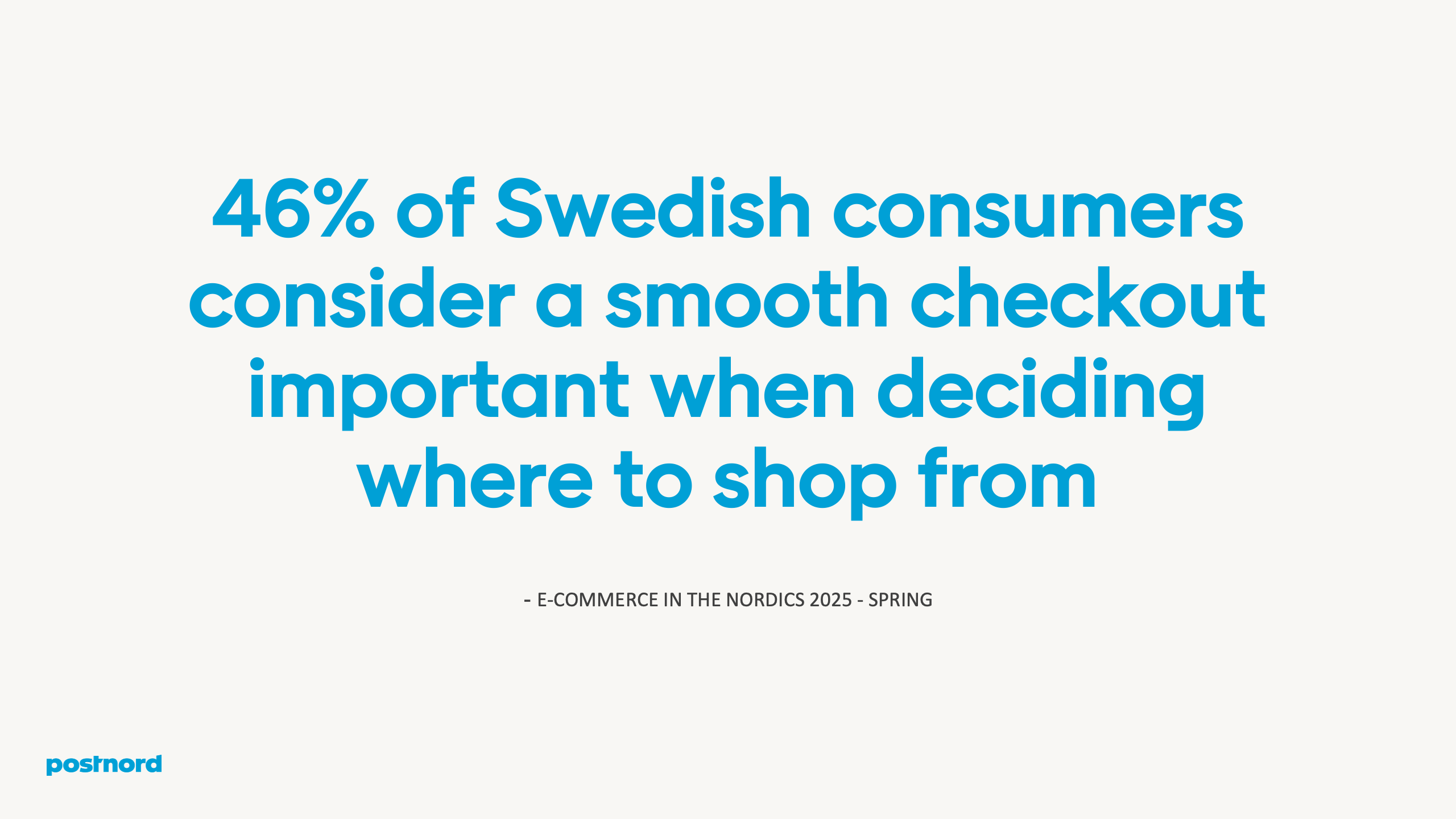 46% of Swedish consumers consider a smooth checkout important when deciding where to shop from

- E-COMMERCE IN THE NORDICS 2025 - SPRING

postnord